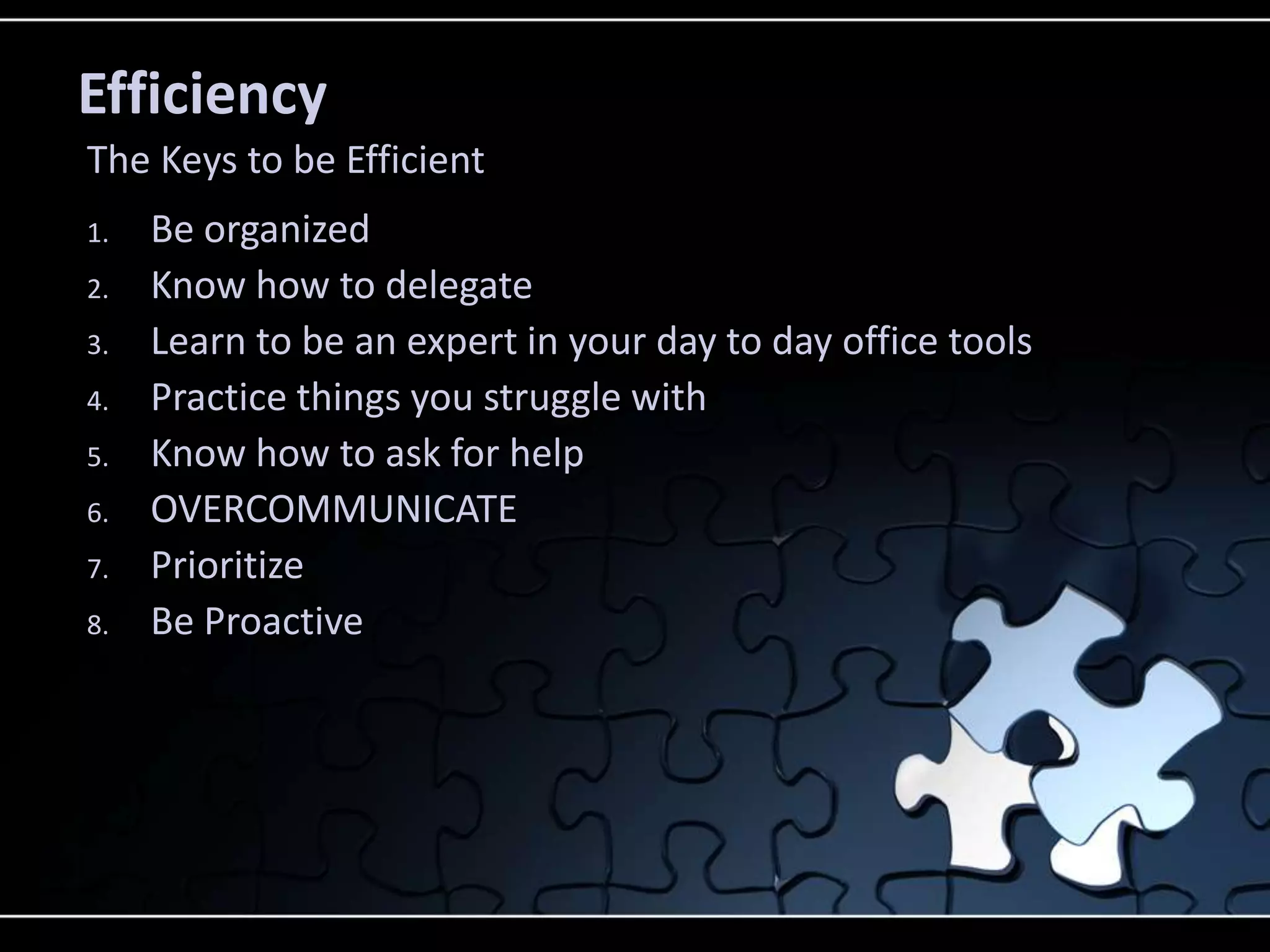 Efficiency

The Keys to be Efficient

1. Be organized
2. Know how to delegate
3. Learn to be an expert in your day to day office tools
4. Practice things you struggle with
5. Know how to ask for help
6. OVERCOMMUNICATE
7. Prioritize
8. Be Proactive